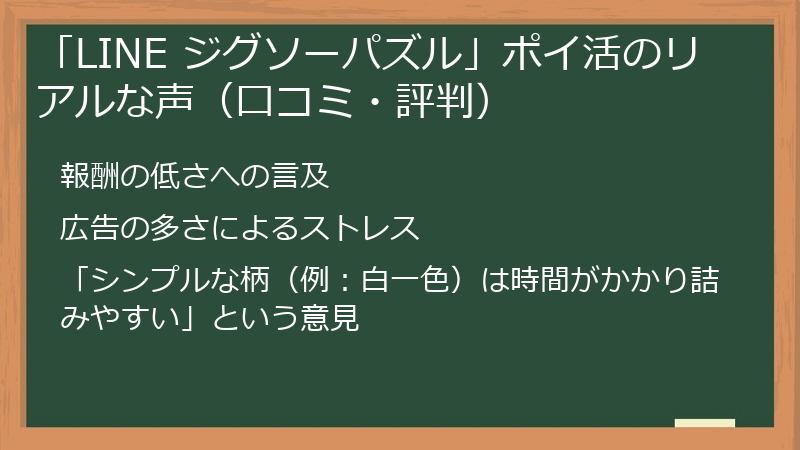 「LINE ジグソーパズル」ポイ活のリアルな声（口コミ・評判）

報酬の低さへの言及

広告の多さによるストレス

「シンプルな柄（例：白一色）は時間がかかり詰みやすい」という意見